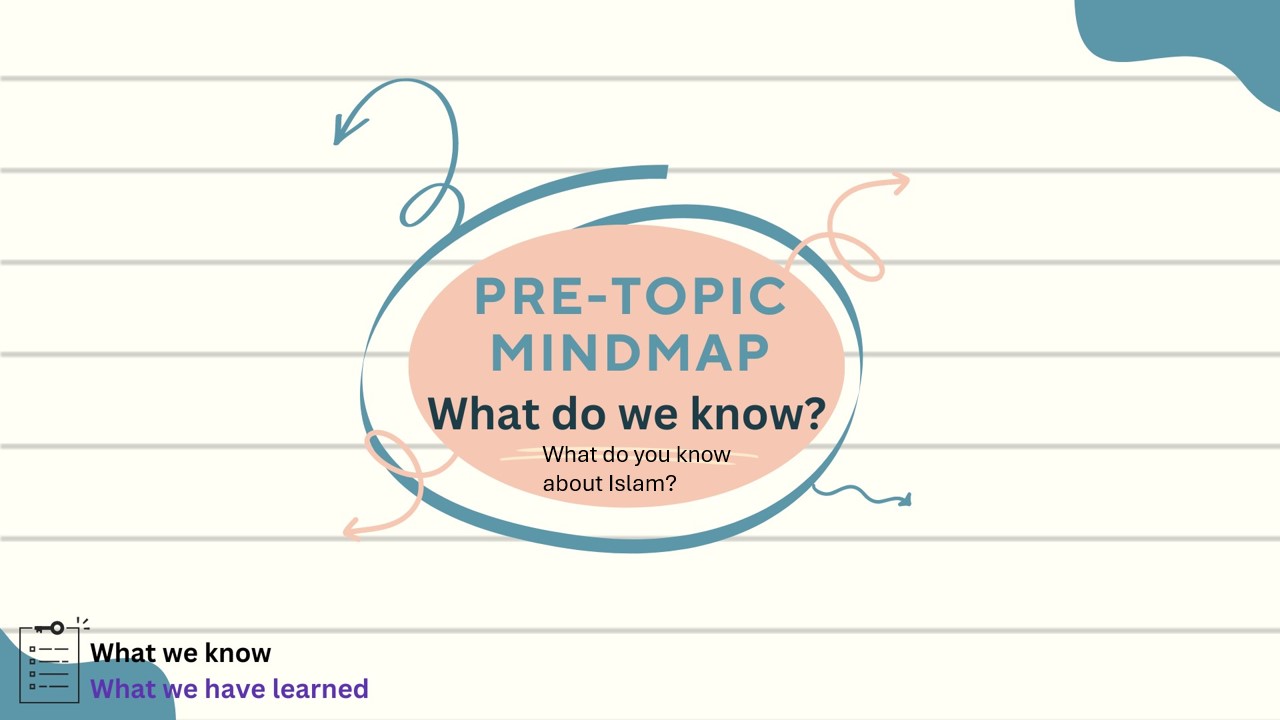 PRE-TOPIC MINDMAP
What do we know?
What do you know about Islam?

What we know
What we have learned